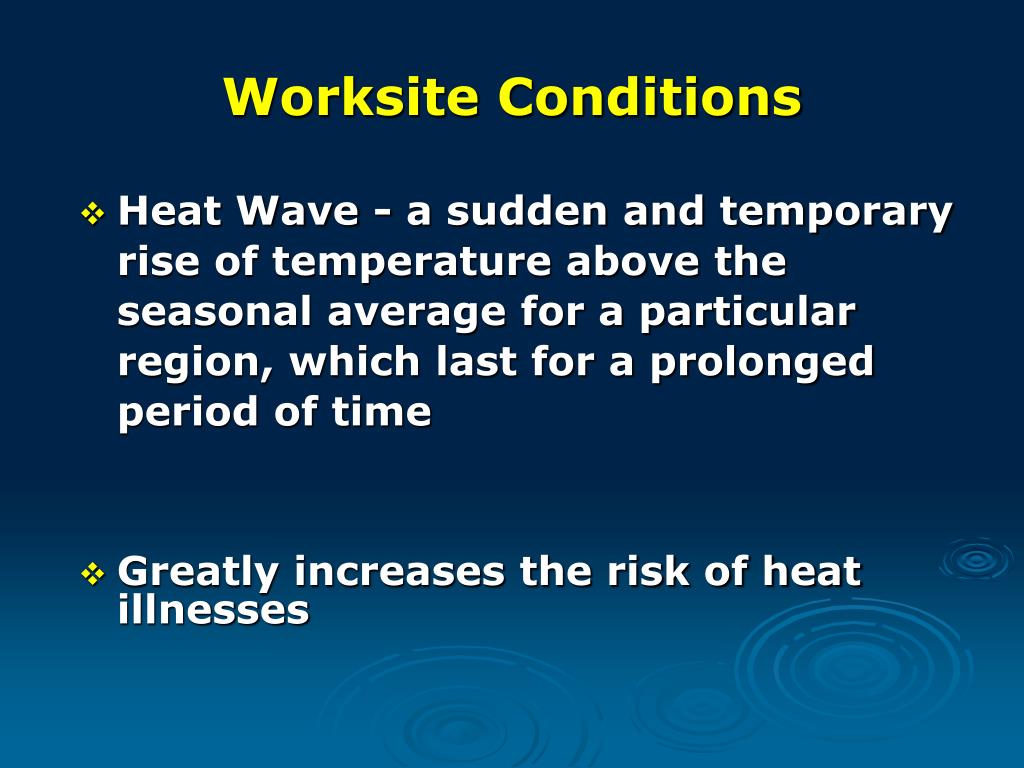 Worksite Conditions

❖ Heat Wave - a sudden and temporary rise of temperature above the seasonal average for a particular region, which last for a prolonged period of time

❖ Greatly increases the risk of heat illnesses